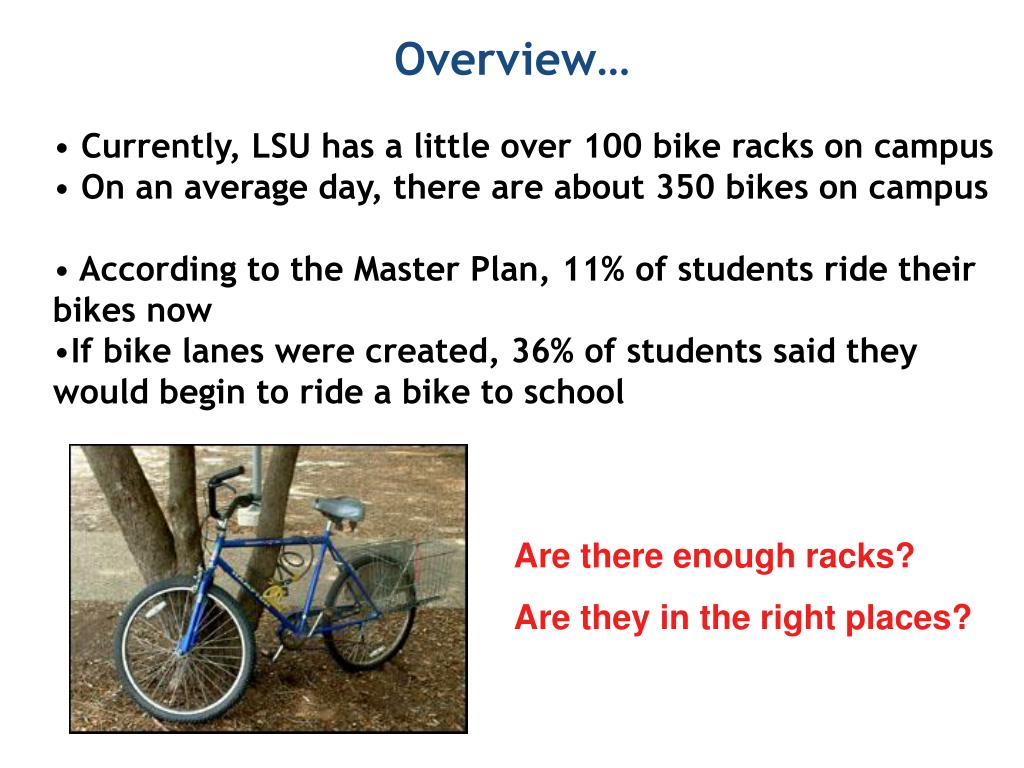 Overview…

• Currently, LSU has a little over 100 bike racks on campus
• On an average day, there are about 350 bikes on campus

• According to the Master Plan, 11% of students ride their bikes now
•If bike lanes were created, 36% of students said they would begin to ride a bike to school

Are there enough racks?

Are they in the right places?